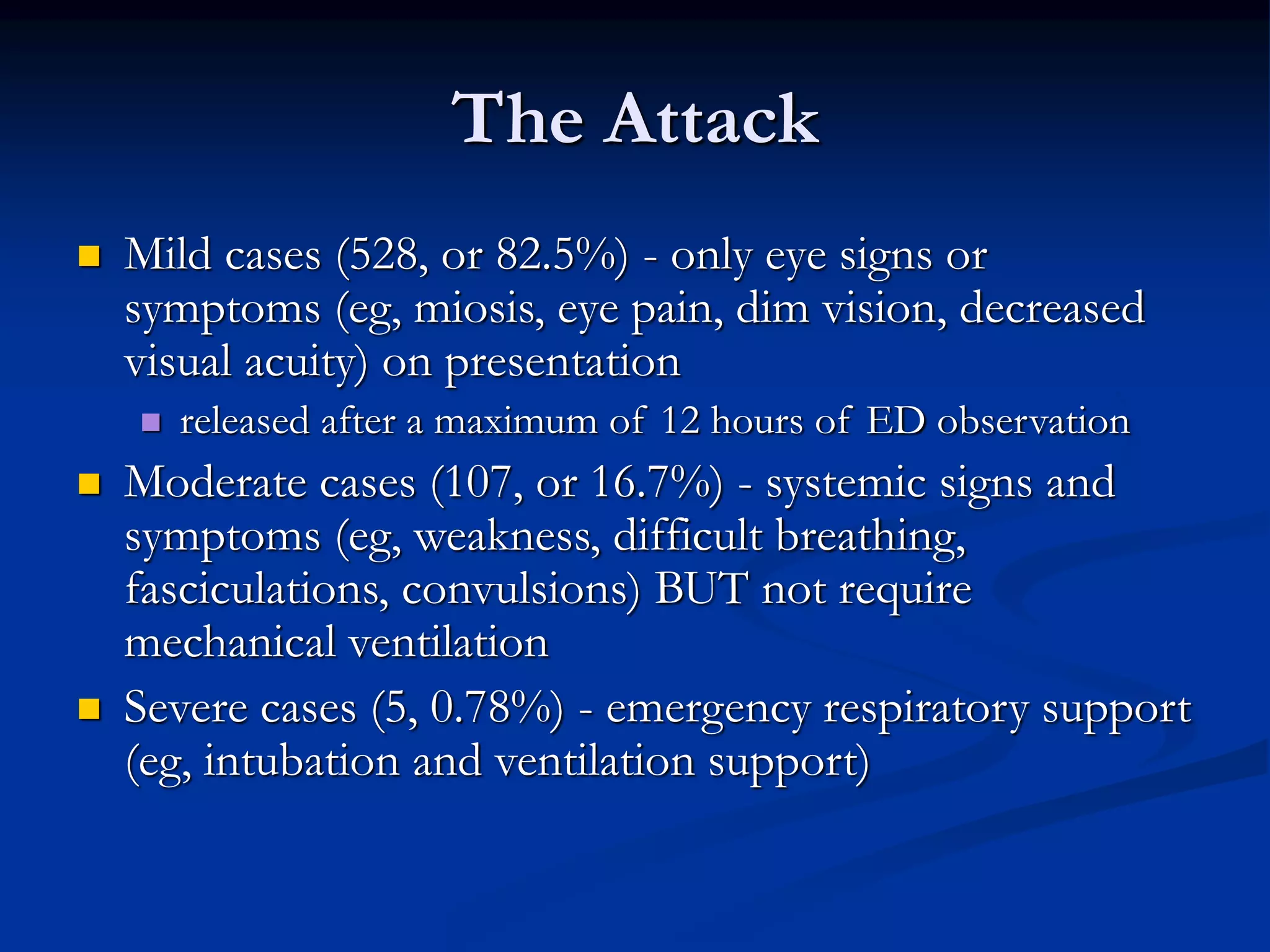 The Attack

Mild cases (528, or 82.5%) - only eye signs or symptoms (eg, miosis, eye pain, dim vision, decreased visual acuity) on presentation

released after a maximum of 12 hours of ED observation

Moderate cases (107, or 16.7%) - systemic signs and symptoms (eg, weakness, difficult breathing, fasciculations, convulsions) BUT not require mechanical ventilation

Severe cases (5, 0.78%) - emergency respiratory support (eg, intubation and ventilation support)